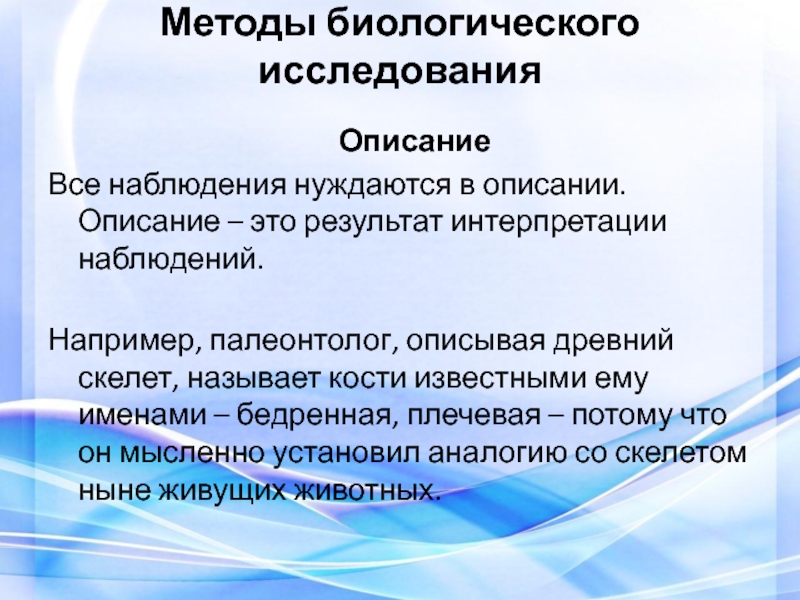 Методы биологического исследования

Описание

Все наблюдения нуждаются в описании. Описание – это результат интерпретации наблюдений.

Например, палеонтолог, описывая древний скелет, называет кости известными ему именами – бедренная, плечевая – потому что он мысленно установил аналогию со скелетом ныне живущих животных.